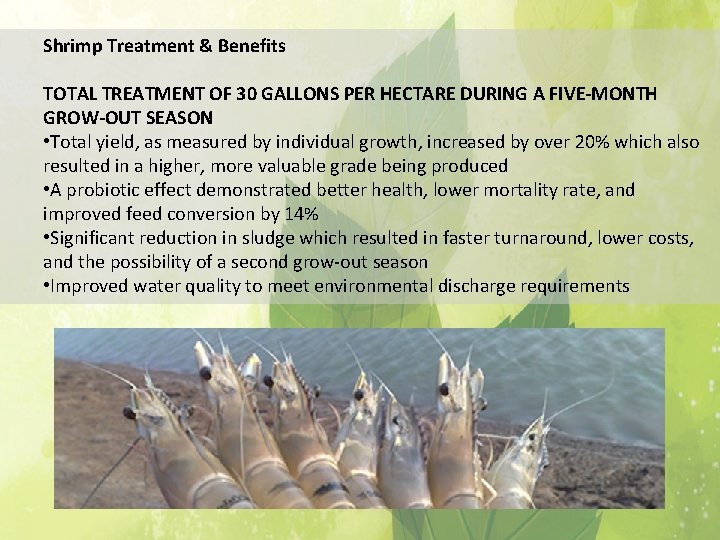 Shrimp Treatment & Benefits

TOTAL TREATMENT OF 30 GALLONS PER HECTARE DURING A FIVE-MONTH GROW-OUT SEASON
•Total yield, as measured by individual growth, increased by over 20% which also resulted in a higher, more valuable grade being produced
•A probiotic effect demonstrated better health, lower mortality rate, and improved feed conversion by 14%
•Significant reduction in sludge which resulted in faster turnaround, lower costs, and the possibility of a second grow-out season
•Improved water quality to meet environmental discharge requirements